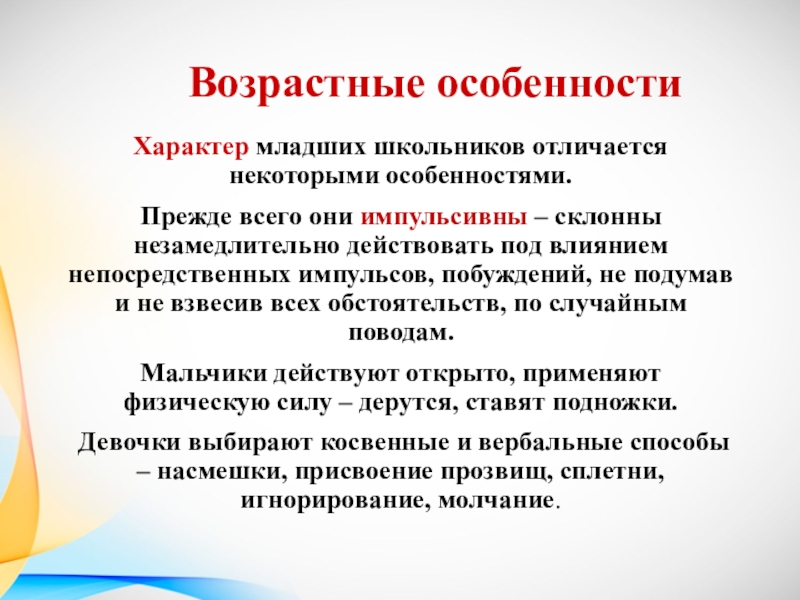 Возрастные особенности

Характер младших школьников отличается некоторыми особенностями.

Прежде всего они импульсивны – склонны незамедлительно действовать под влиянием непосредственных импульсов, побуждений, не подумав и не взвесив всех обстоятельств, по случайным поводам.

Мальчики действуют открыто, применяют физическую силу – дерутся, ставят подножки.

Девочки выбирают косвенные и вербальные способы – насмешки, присвоение прозвищ, сплетни, игнорирование, молчание.